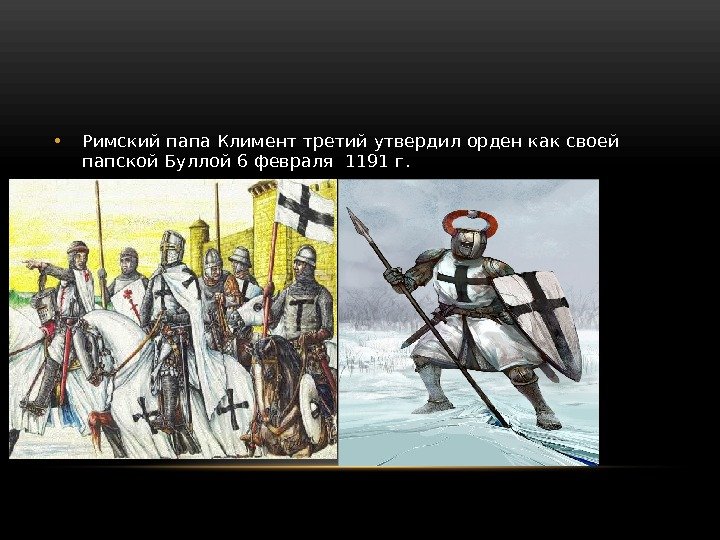 • Римский папа Климент третий утвердил орден как своей папской Буллой 6 февраля 1191 г.